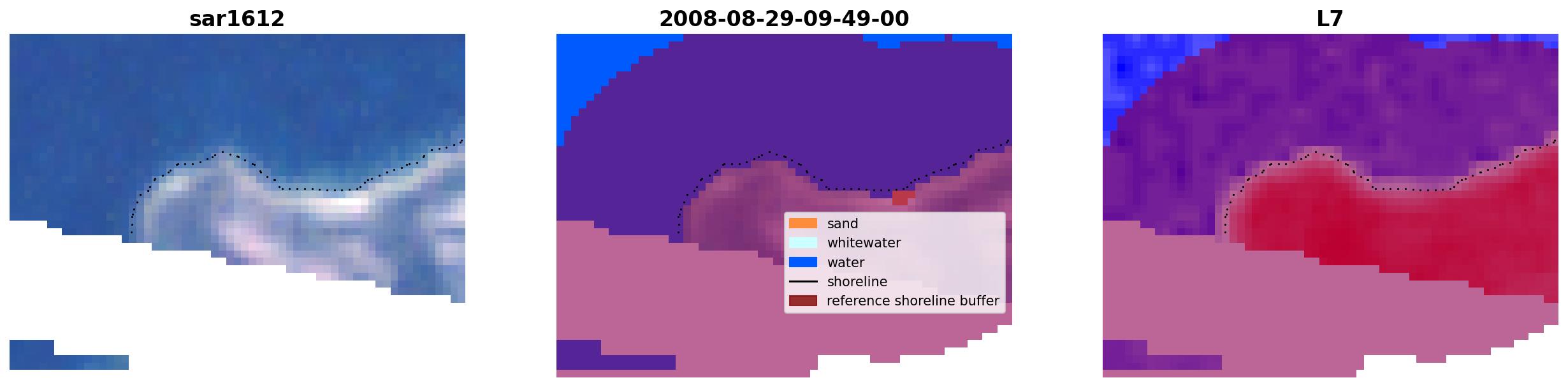 sar1612

2008-08-29-09-49-00

sand
whitewater
water
shoreline
reference shoreline buffer

L7